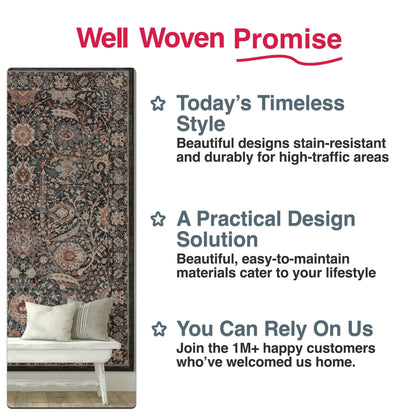 Well Woven Promise

Today's Timeless Style
Beautiful designs stain-resistant and durably for high-traffic areas

A Practical Design Solution
Beautiful, easy-to-maintain materials cater to your lifestyle

You Can Rely On Us
Join the 1M+ happy customers who've welcomed us home.